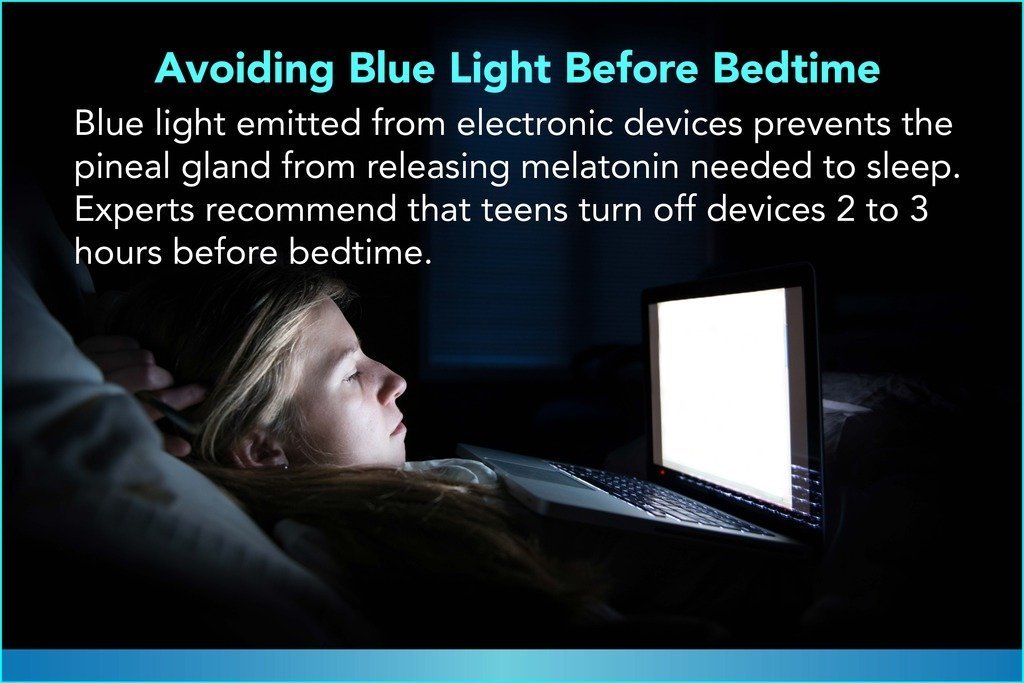 Avoiding Blue Light Before Bedtime

Blue light emitted from electronic devices prevents the pineal gland from releasing melatonin needed to sleep. Experts recommend that teens turn off devices 2 to 3 hours before bedtime.